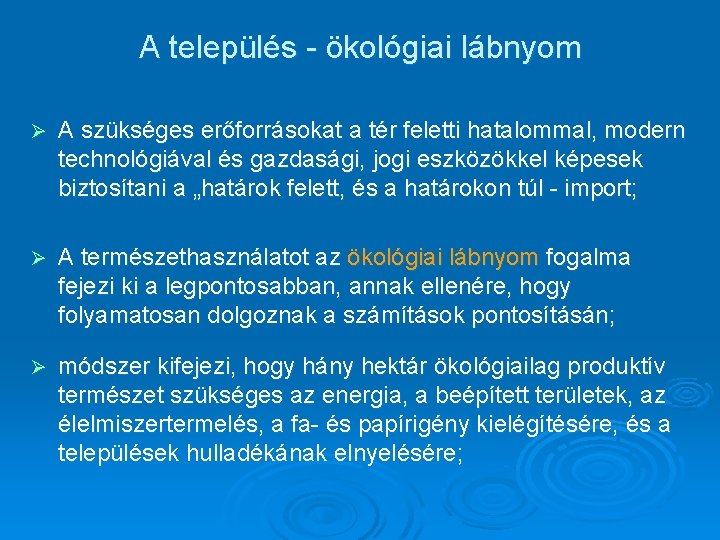 A település - ökológiai lábnyom

➢ A szükséges erőforrásokat a tér feletti hatalommal, modern technológiával és gazdasági, jogi eszközökkel képesek biztosítani a „határok felett, és a határokon túl - import;

➢ A természethasználatot az ökológiai lábnyom fogalma fejezi ki a legpontosabban, annak ellenére, hogy folyamatosan dolgoznak a számítások pontosításán;

➢ módszer kifejezi, hogy hány hektár ökológiailag produktív természet szükséges az energia, a beépített területek, az élelmiszertermelés, a fa- és papírigény kielégítésére, és a települések hulladékának elnyelésére;